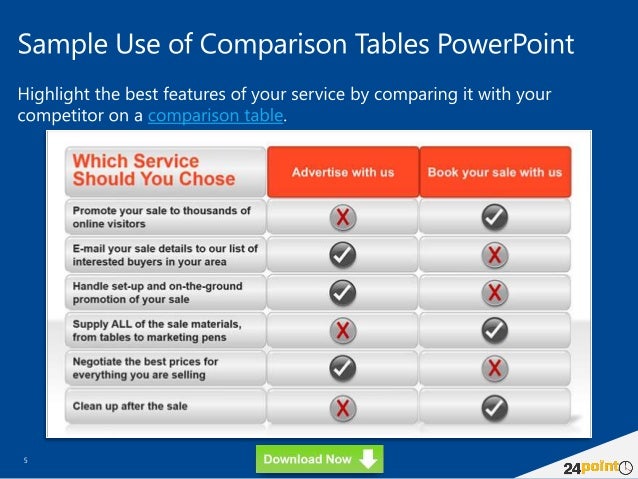 Sample Use of Comparison Tables PowerPoint

Highlight the best features of your service by comparing it with your competitor on a comparison table.

| Which Service Should You Chose | Advertise with us | Book your sale with us |
|---|---|---|
| Promote your sale to thousands of online visitors | ✗ | ✓ |
| E-mail your sale details to our list of interested buyers in your area | ✓ | ✗ |
| Handle set-up and on-the-ground promotion of your sale | ✓ | ✗ |
| Supply ALL of the sale materials, from tables to marketing pens | ✗ | ✓ |
| Negotiate the best prices for everything you are selling | ✓ | ✗ |
| Clean up after the sale | ✗ | ✓ |

5

Download Now

24point0